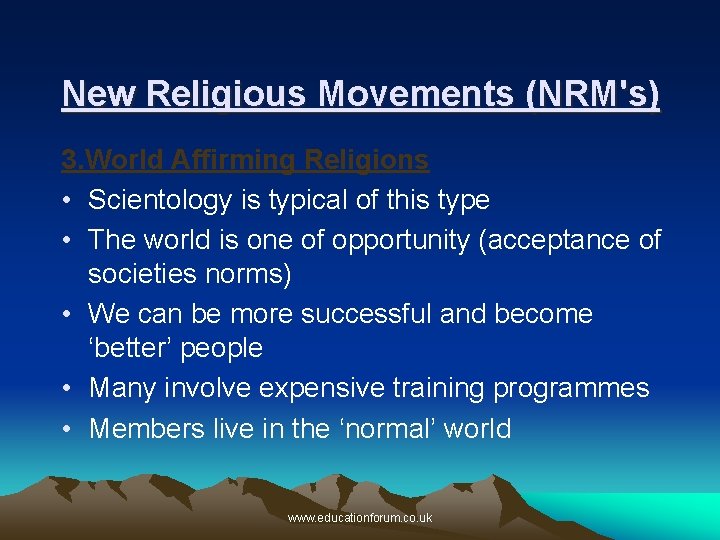 New Religious Movements (NRM's)

3.World Affirming Religions

• Scientology is typical of this type
• The world is one of opportunity (acceptance of societies norms)
• We can be more successful and become ‘better’ people
• Many involve expensive training programmes
• Members live in the ‘normal’ world

www.educationforum.co.uk